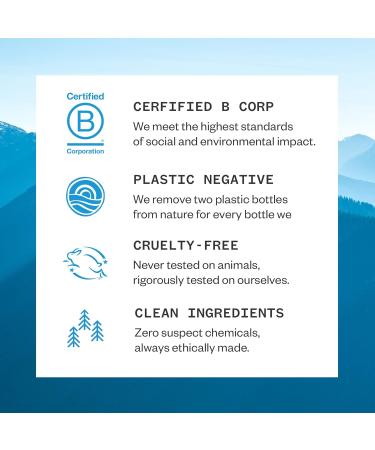 Certified
B
Corporation

CERFIFIED B CORP
We meet the highest standards of social and environmental impact.

PLASTIC NEGATIVE
We remove two plastic bottles from nature for every bottle we

CRUELTY-FREE
Never tested on animals, rigorously tested on ourselves.

CLEAN INGREDIENTS
Zero suspect chemicals, always ethically made.